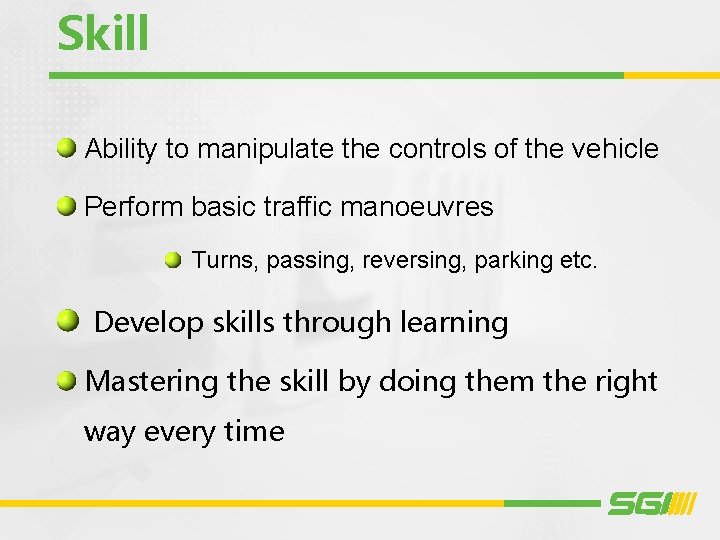 Skill

• Ability to manipulate the controls of the vehicle

• Perform basic traffic manoeuvres

• Turns, passing, reversing, parking etc.

• Develop skills through learning

• Mastering the skill by doing them the right way every time

SGI